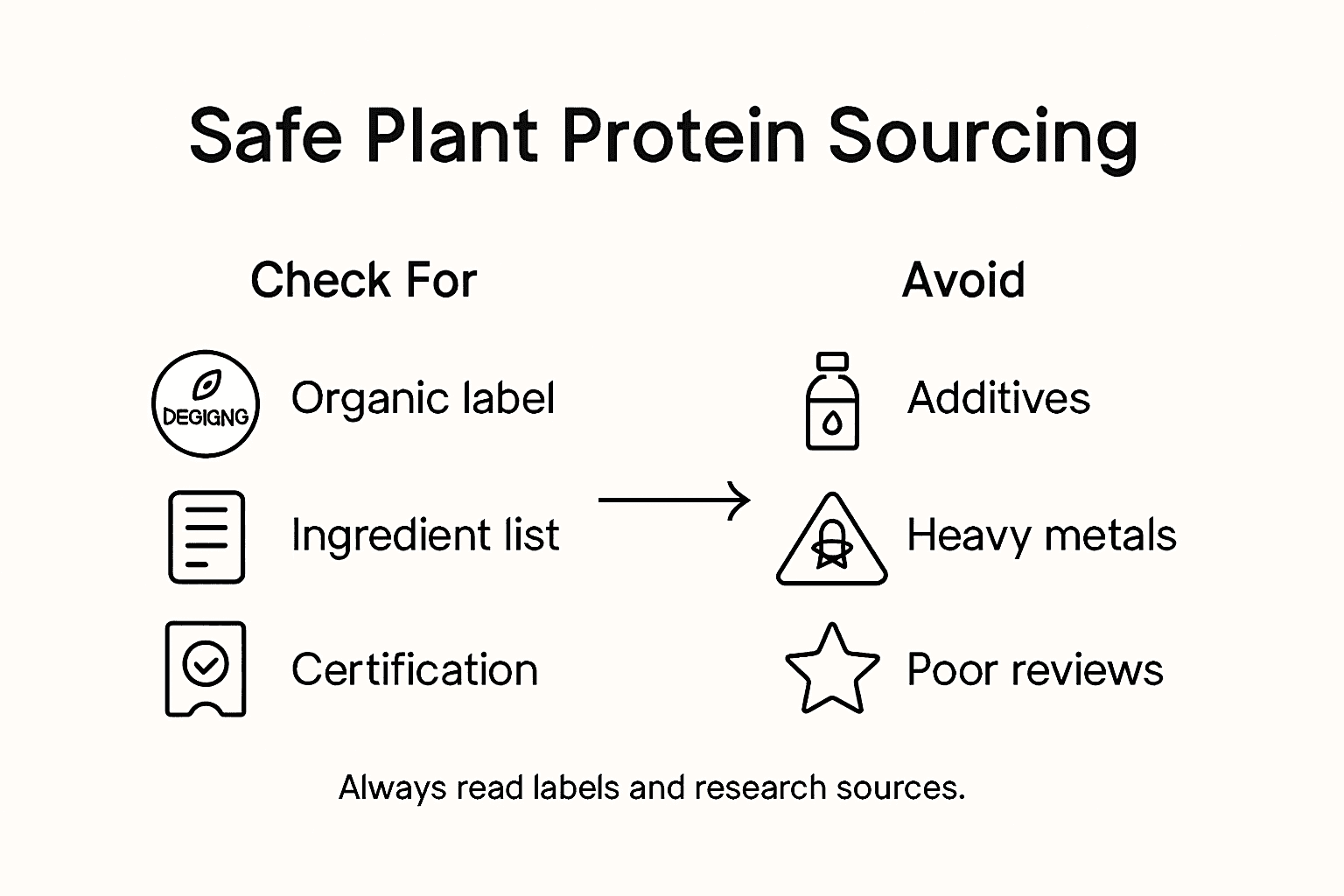 Safe Plant Protein Sourcing

Check For

DEGIGNG

Organic label

Ingredient list

Certification

Avoid

Additives

Heavy metals

Poor reviews

Always read labels and research sources.